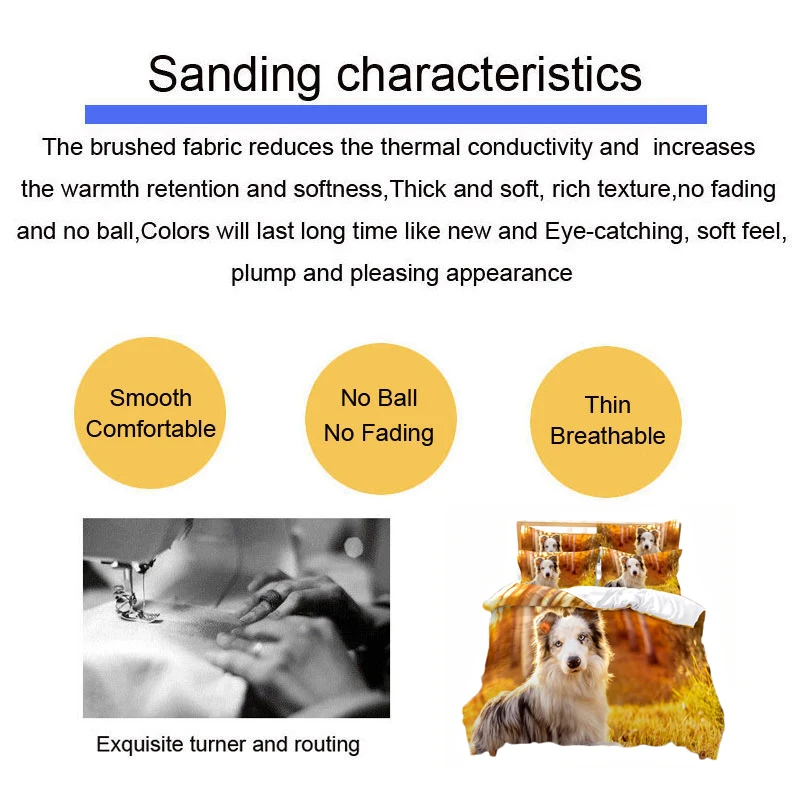 Sanding characteristics

The brushed fabric reduces the thermal conductivity and increases the warmth retention and softness,Thick and soft, rich texture,no fading and no ball,Colors will last long time like new and Eye-catching, soft feel, plump and pleasing appearance

Smooth
Comfortable

No Ball
No Fading

Thin
Breathable

Exquisite turner and routing